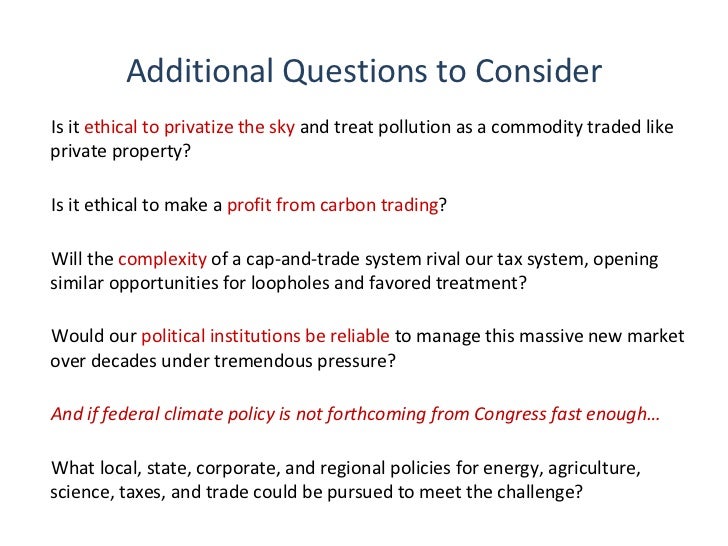 Additional Questions to Consider

Is it ethical to privatize the sky and treat pollution as a commodity traded like private property?

Is it ethical to make a profit from carbon trading?

Will the complexity of a cap-and-trade system rival our tax system, opening similar opportunities for loopholes and favored treatment?

Would our political institutions be reliable to manage this massive new market over decades under tremendous pressure?

And if federal climate policy is not forthcoming from Congress fast enough…

What local, state, corporate, and regional policies for energy, agriculture, science, taxes, and trade could be pursued to meet the challenge?